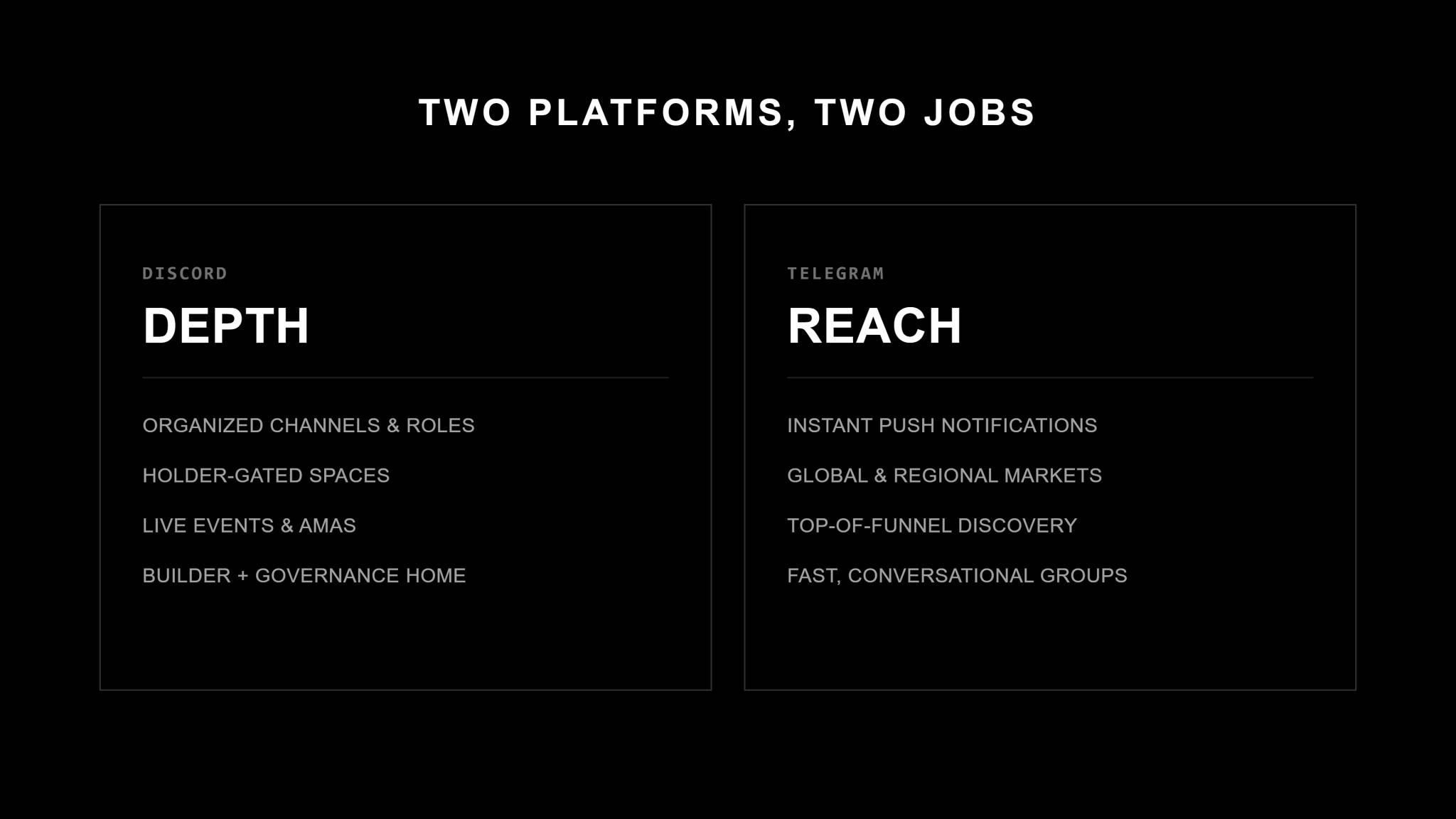 TWO PLATFORMS, TWO JOBS

DISCORD
DEPTH

ORGANIZED CHANNELS & ROLES

HOLDER-GATED SPACES

LIVE EVENTS & AMAS

BUILDER + GOVERNANCE HOME

TELEGRAM
REACH

INSTANT PUSH NOTIFICATIONS

GLOBAL & REGIONAL MARKETS

TOP-OF-FUNNEL DISCOVERY

FAST, CONVERSATIONAL GROUPS